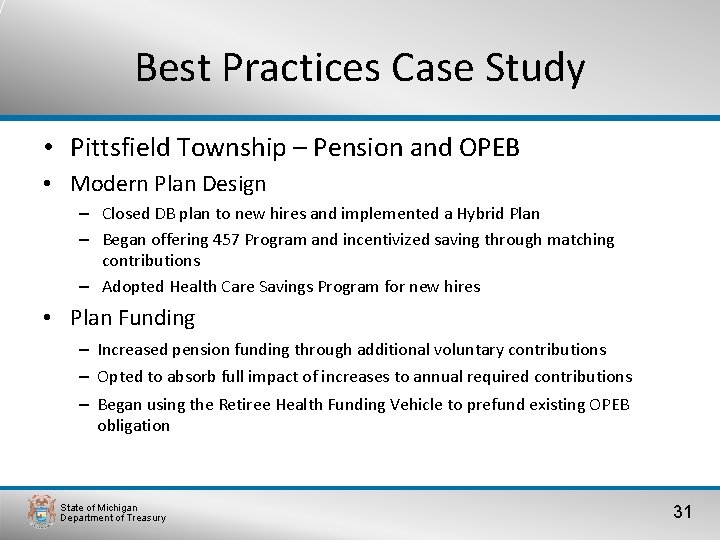 Best Practices Case Study

• Pittsfield Township – Pension and OPEB

• Modern Plan Design

– Closed DB plan to new hires and implemented a Hybrid Plan

– Began offering 457 Program and incentivized saving through matching contributions

– Adopted Health Care Savings Program for new hires

• Plan Funding

– Increased pension funding through additional voluntary contributions

– Opted to absorb full impact of increases to annual required contributions

– Began using the Retiree Health Funding Vehicle to prefund existing OPEB obligation

State of Michigan
Department of Treasury

31